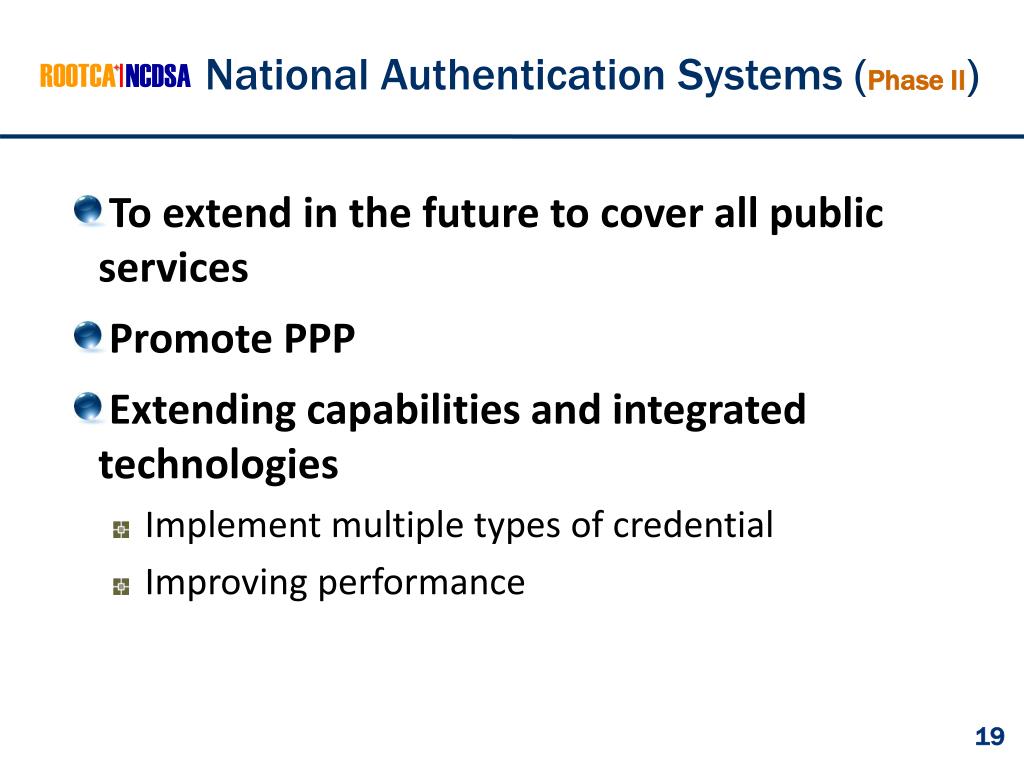 ROOTCA NCDSA National Authentication Systems (Phase II)

To extend in the future to cover all public services

Promote PPP

Extending capabilities and integrated technologies

Implement multiple types of credential

Improving performance

19